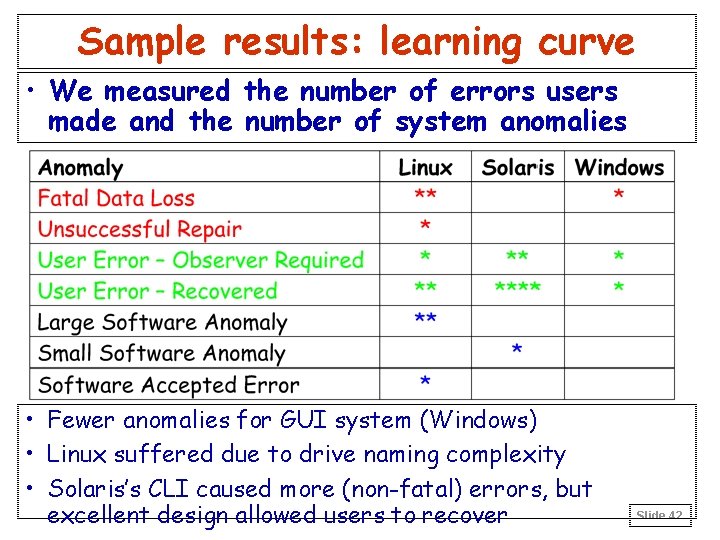 Sample results: learning curve

• We measured the number of errors users made and the number of system anomalies

| Anomaly | Linux | Solaris | Windows |
|---|---|---|---|
| Fatal Data Loss | ** | | * |
| Unsuccessful Repair | * | | |
| User Error – Observer Required | * | ** | * |
| User Error – Recovered | ** | **** | * |
| Large Software Anomaly | ** | | |
| Small Software Anomaly | | * | |
| Software Accepted Error | * | | |

• Fewer anomalies for GUI system (Windows)
• Linux suffered due to drive naming complexity
• Solaris's CLI caused more (non-fatal) errors, but excellent design allowed users to recover

Slide 42